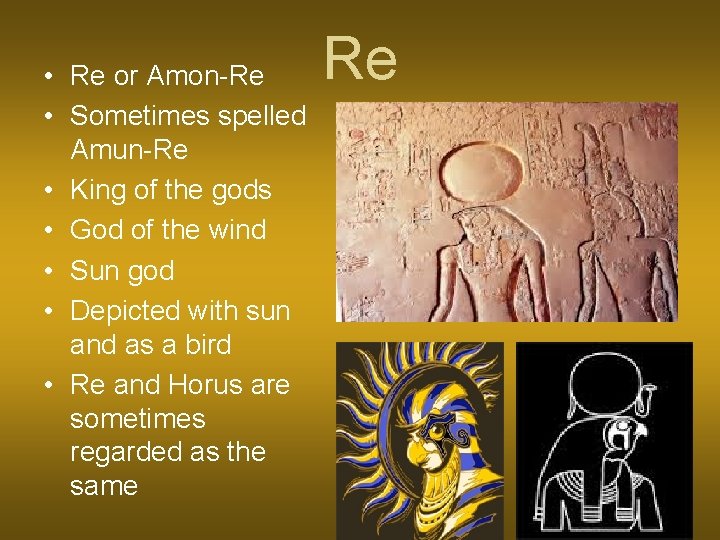 Re

• Re or Amon-Re
• Sometimes spelled Amun-Re
• King of the gods
• God of the wind
• Sun god
• Depicted with sun and as a bird
• Re and Horus are sometimes regarded as the same